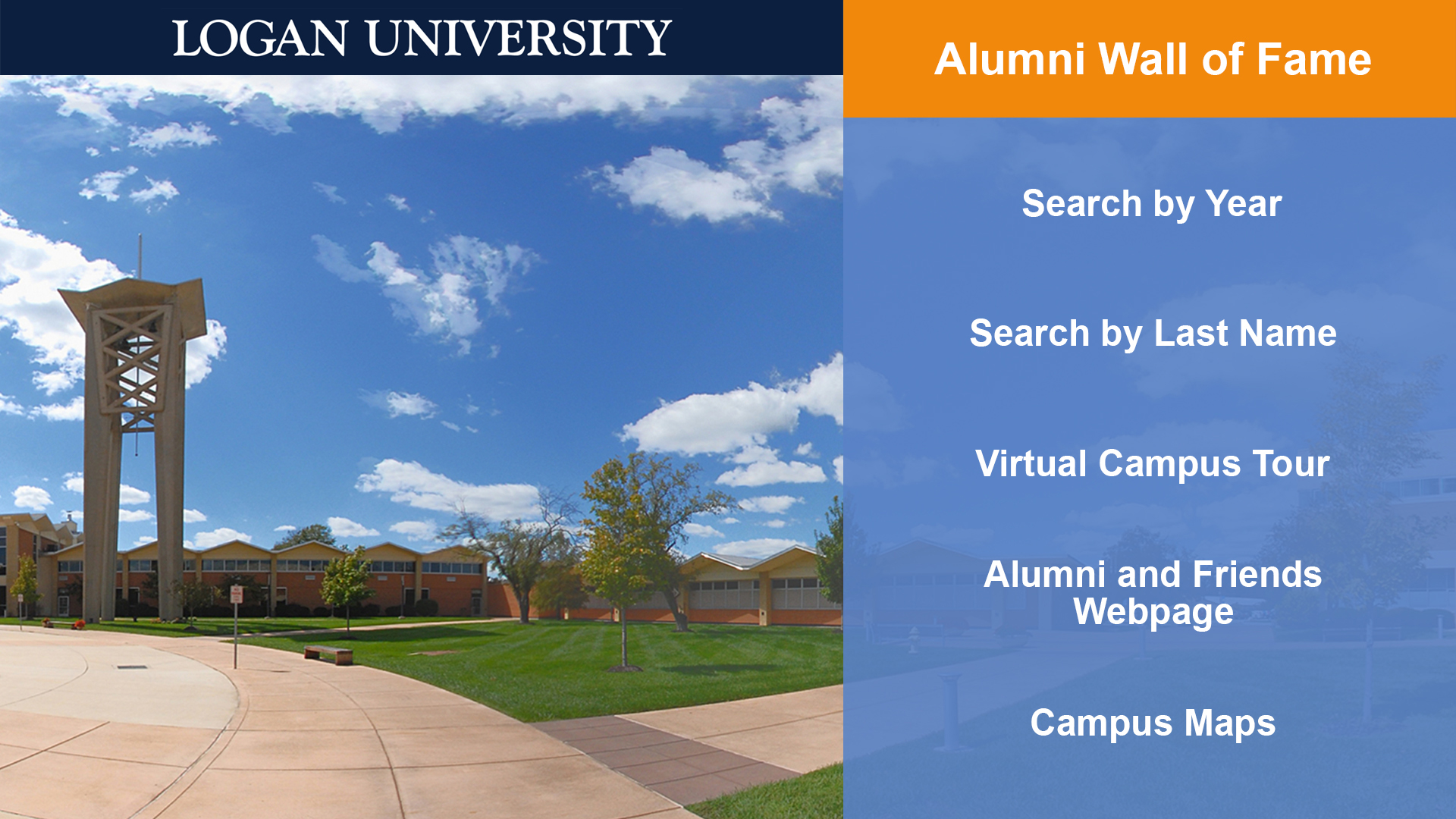 LOGAN UNIVERSITY

Alumni Wall of Fame

Search by Year

Search by Last Name

Virtual Campus Tour

Alumni and Friends Webpage

Campus Maps